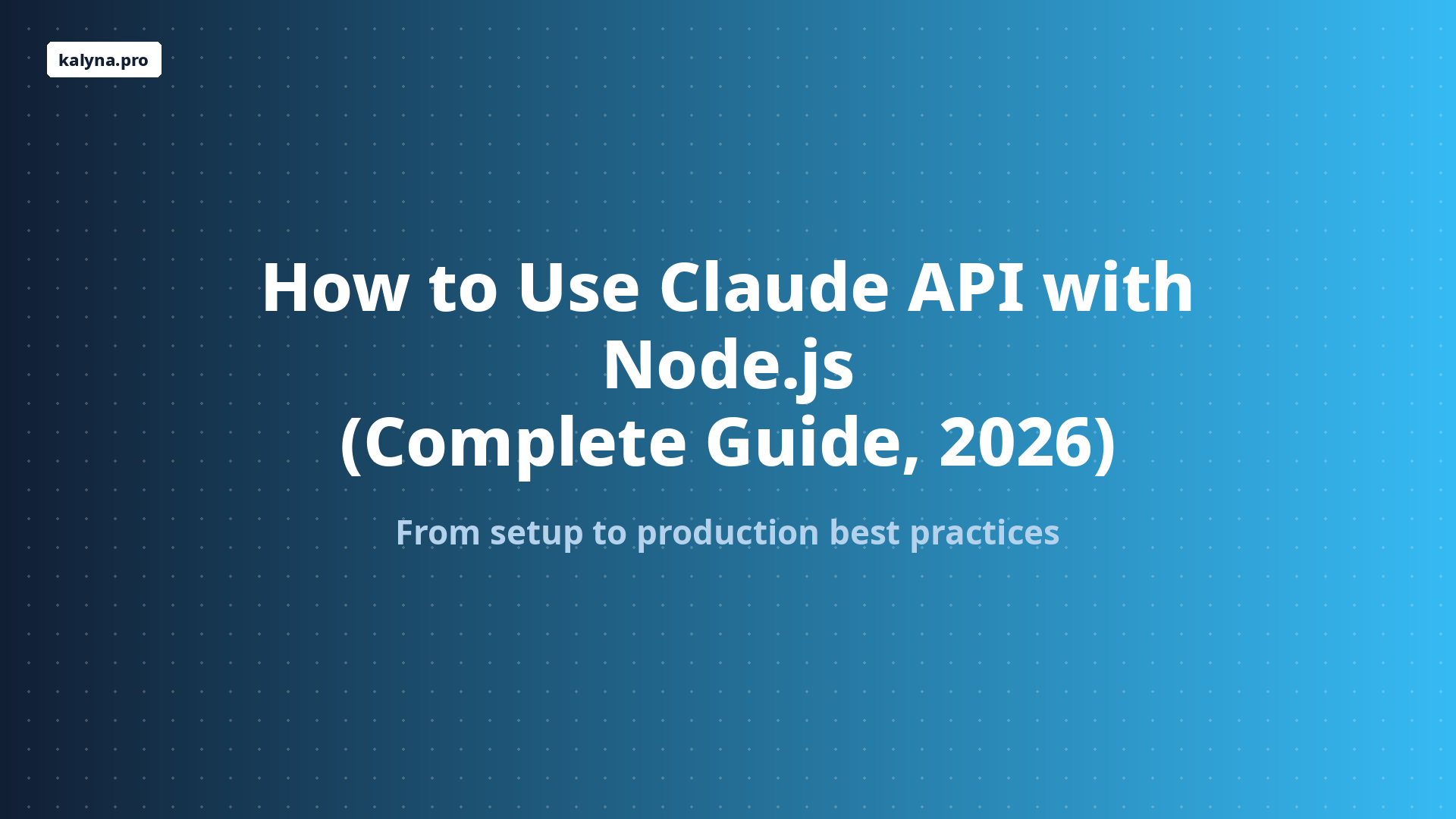 kalyna.pro

How to Use Claude API with Node.js (Complete Guide, 2026)

From setup to production best practices